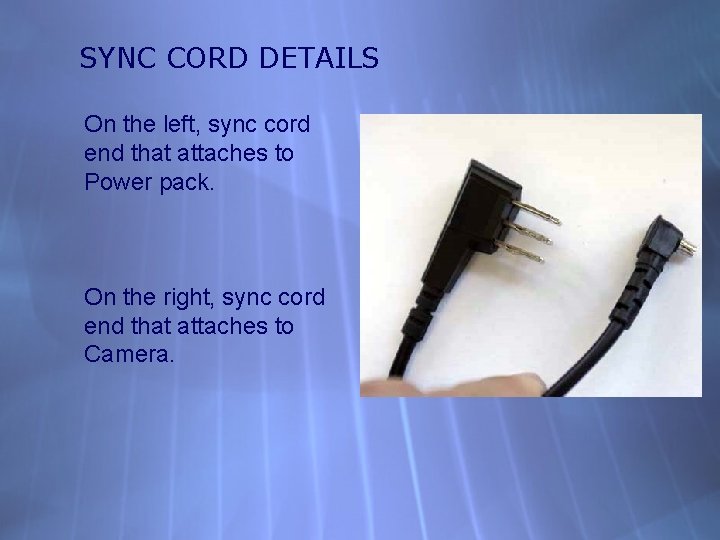 SYNC CORD DETAILS

On the left, sync cord end that attaches to Power pack.

On the right, sync cord end that attaches to Camera.